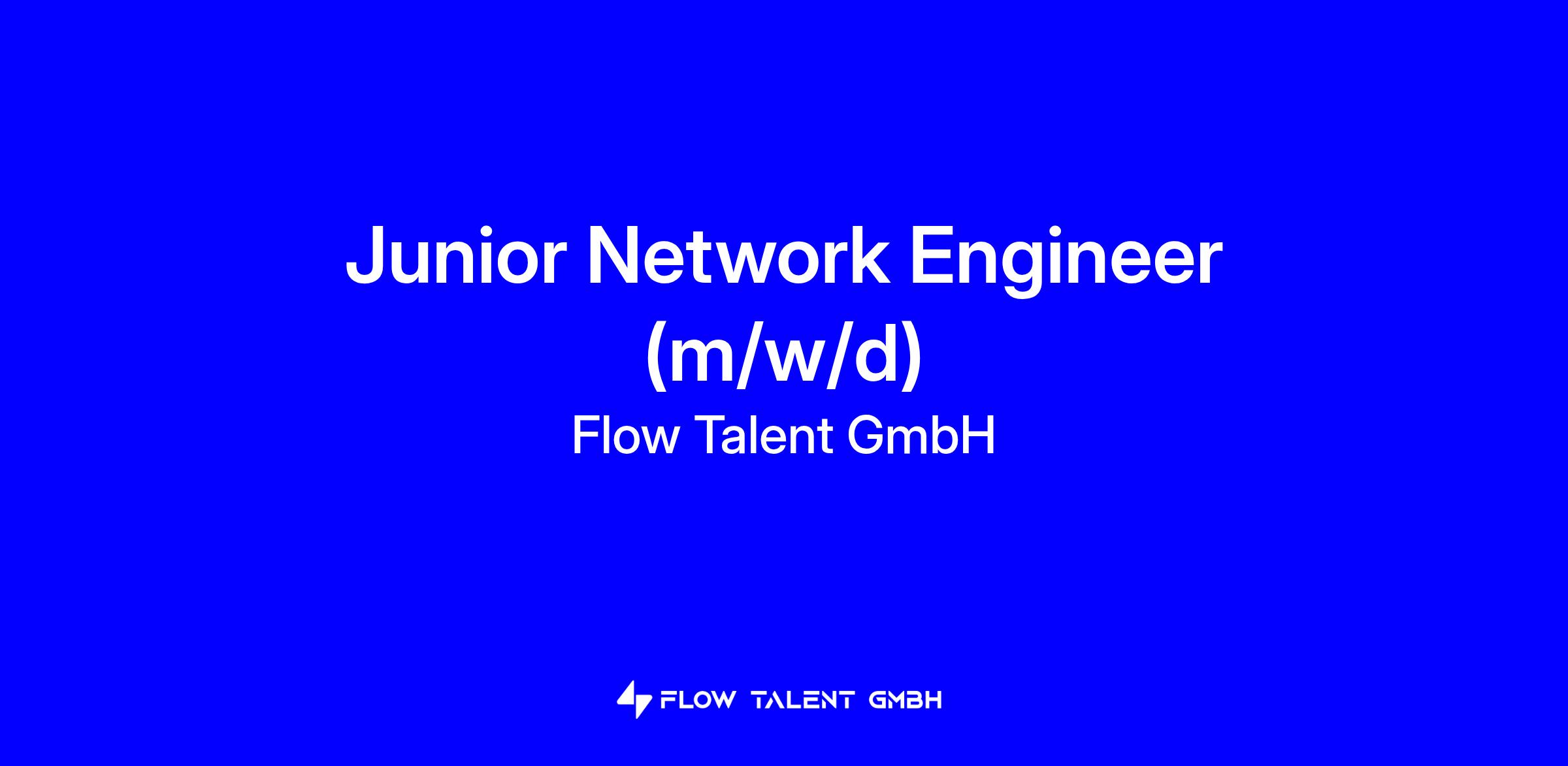 Junior Network Engineer (m/w/d)

Flow Talent GmbH

FLOW TALENT GMBH